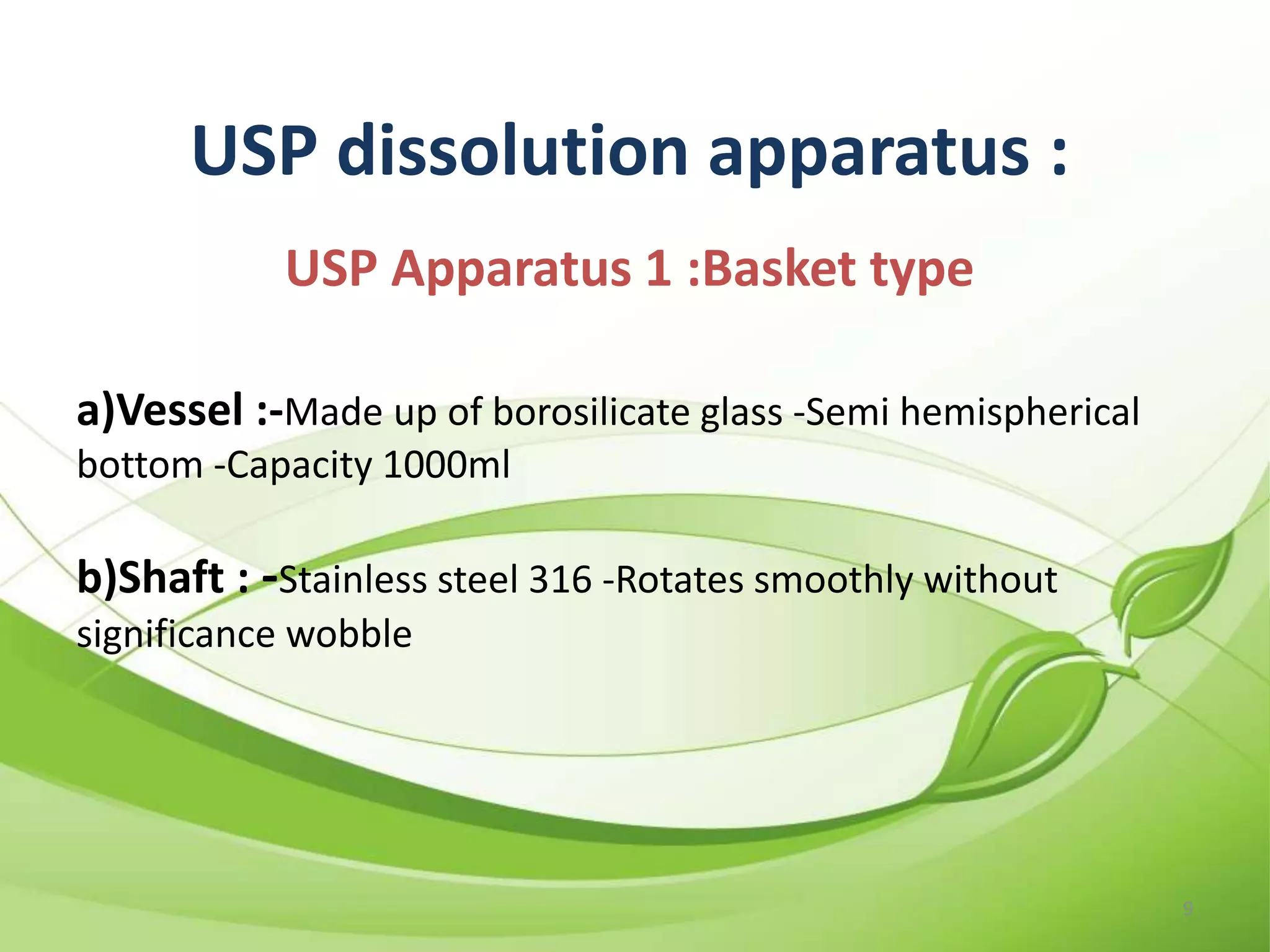 USP dissolution apparatus :

USP Apparatus 1 :Basket type

a)Vessel :-Made up of borosilicate glass -Semi hemispherical bottom -Capacity 1000ml

b)Shaft : -Stainless steel 316 -Rotates smoothly without significance wobble

9